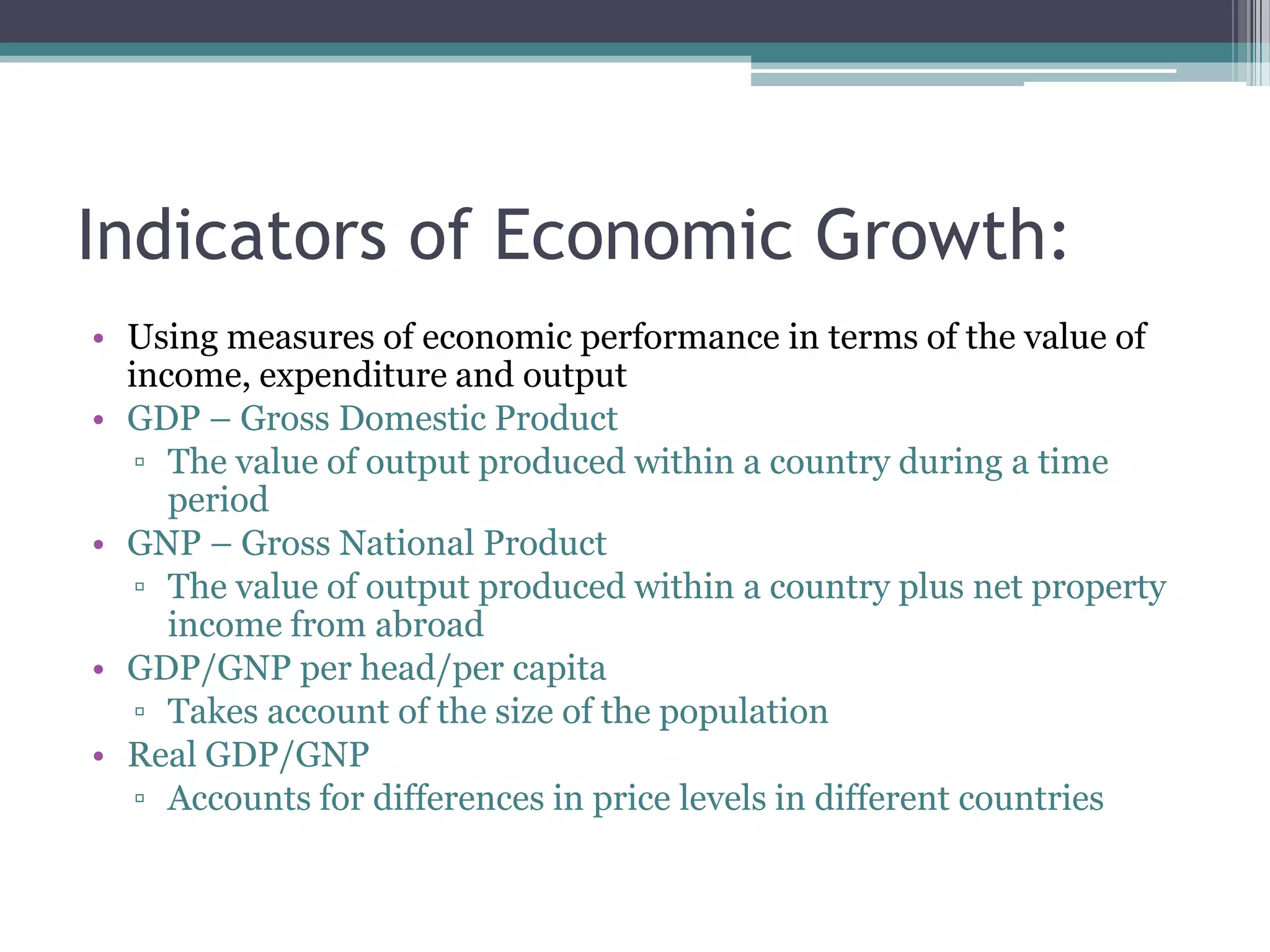 Indicators of Economic Growth:

• Using measures of economic performance in terms of the value of income, expenditure and output
• GDP – Gross Domestic Product
▫ The value of output produced within a country during a time period
• GNP – Gross National Product
▫ The value of output produced within a country plus net property income from abroad
• GDP/GNP per head/per capita
▫ Takes account of the size of the population
• Real GDP/GNP
▫ Accounts for differences in price levels in different countries